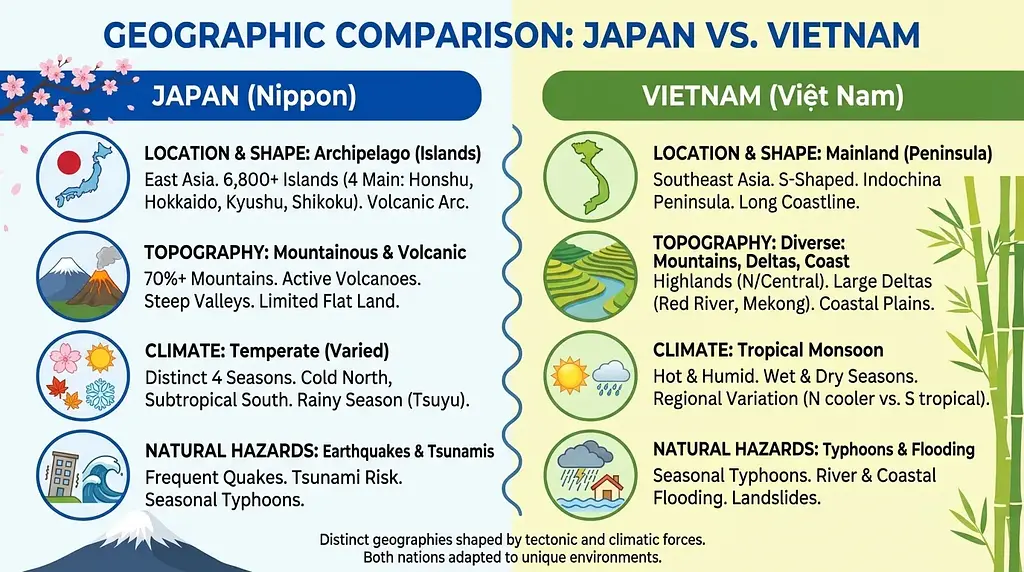 GEOGRAPHIC COMPARISON: JAPAN VS. VIETNAM

JAPAN (Nippon)

LOCATION & SHAPE: Archipelago (Islands)
East Asia. 6,800+ Islands (4 Main: Honshu, Hokkaido, Kyushu, Shikoku). Volcanic Arc.

TOPOGRAPHY: Mountainous & Volcanic
70%+ Mountains. Active Volcanoes. Steep Valleys. Limited Flat Land.

CLIMATE: Temperate (Varied)
Distinct 4 Seasons. Cold North, Subtropical South. Rainy Season (Tsuyu).

NATURAL HAZARDS: Earthquakes & Tsunamis
Frequent Quakes. Tsunami Risk. Seasonal Typhoons.

VIETNAM (Việt Nam)

LOCATION & SHAPE: Mainland (Peninsula)
Southeast Asia. S-Shaped. Indochina Peninsula. Long Coastline.

TOPOGRAPHY: Diverse: Mountains, Deltas, Coast
Highlands (N/Central). Large Deltas (Red River, Mekong). Coastal Plains.

CLIMATE: Tropical Monsoon
Hot & Humid. Wet & Dry Seasons. Regional Variation (N cooler vs. S tropical).

NATURAL HAZARDS: Typhoons & Flooding
Seasonal Typhoons. River & Coastal Flooding. Landslides.

Distinct geographies shaped by tectonic and climatic forces. Both nations adapted to unique environments.